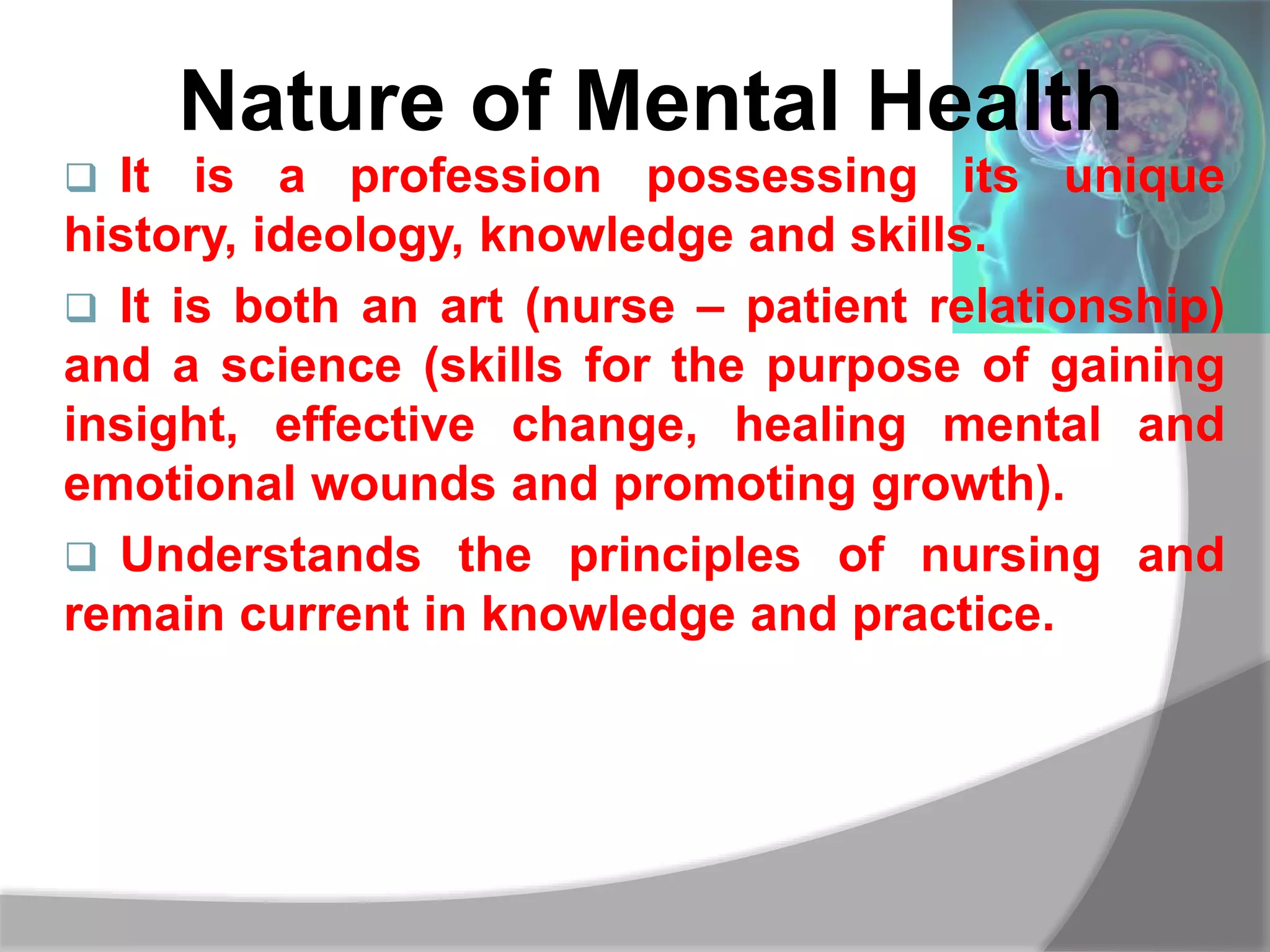 Nature of Mental Health

❑ It is a profession possessing its unique history, ideology, knowledge and skills.

❑ It is both an art (nurse – patient relationship) and a science (skills for the purpose of gaining insight, effective change, healing mental and emotional wounds and promoting growth).

❑ Understands the principles of nursing and remain current in knowledge and practice.